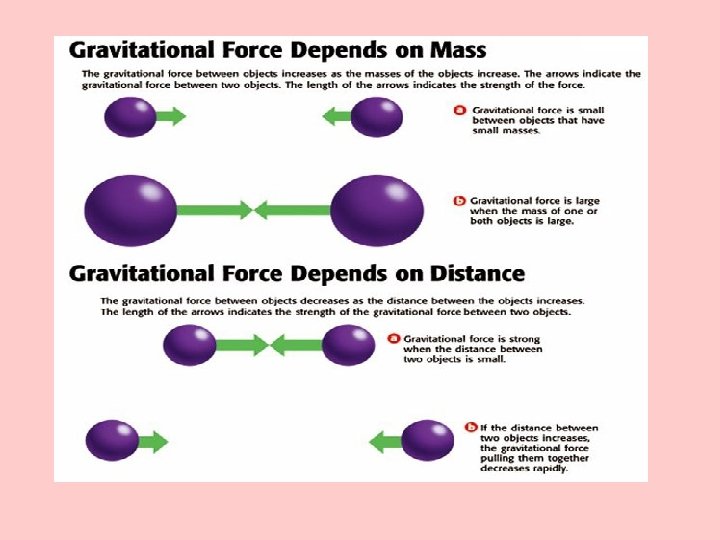 Gravitational Force Depends on Mass

The gravitational force between objects increases as the masses of the objects increase. The arrows indicate the gravitational force between two objects. The length of the arrows indicates the strength of the force.

a Gravitational force is small between objects that have small masses.

b Gravitational force is large when the mass of one or both objects is large.

Gravitational Force Depends on Distance

The gravitational force between objects decreases as the distance between the objects increases. The length of the arrows indicates the strength of the gravitational force between two objects.

a Gravitational force is strong when the distance between two objects is small.

b If the distance between two objects increases, the gravitational force pulling them together decreases rapidly.